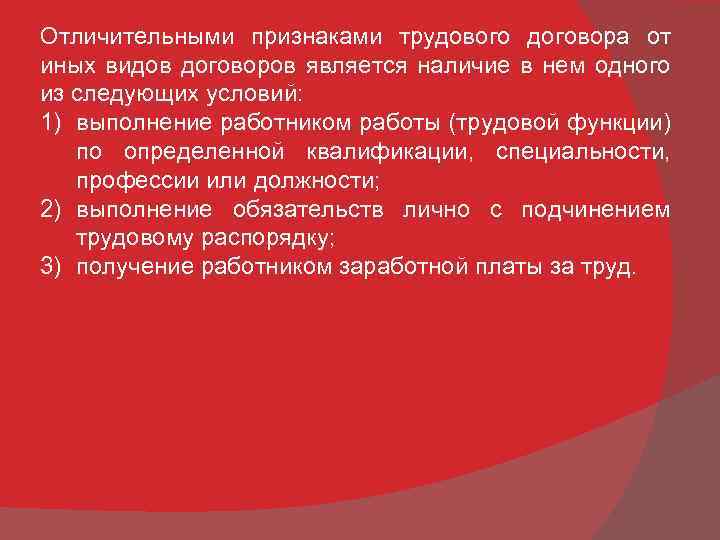 Отличительными признаками трудового договора от иных видов договоров является наличие в нем одного из следующих условий:
1) выполнение работником работы (трудовой функции) по определенной квалификации, специальности, профессии или должности;
2) выполнение обязательств лично с подчинением трудовому распорядку;
3) получение работником заработной платы за труд.